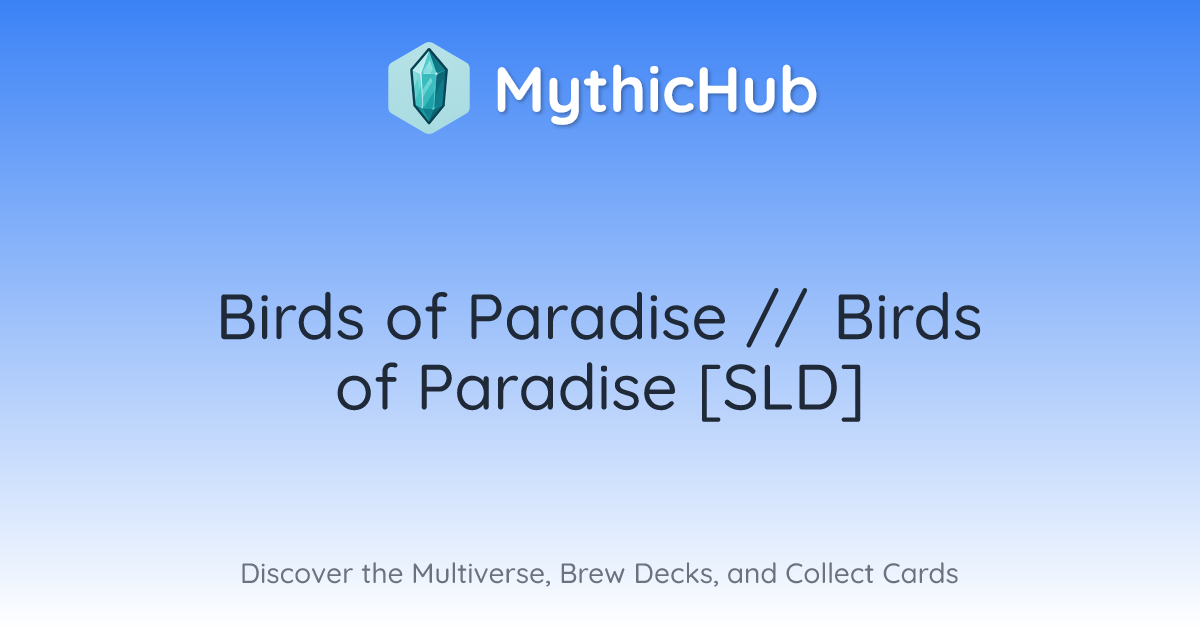 MythicHub

Birds of Paradise // Birds of Paradise [SLD]

Discover the Multiverse, Brew Decks, and Collect Cards